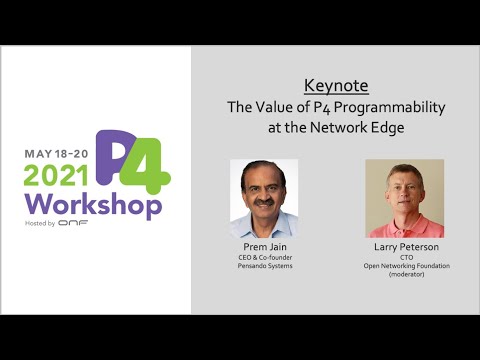 MAY 18-20
2021
P4
Workshop
Hosted by ONF

Keynote
The Value of P4 Programmability at the Network Edge

Prem Jain
CEO & Co-founder
Pensando Systems

Larry Peterson
CTO
Open Networking Foundation
(moderator)